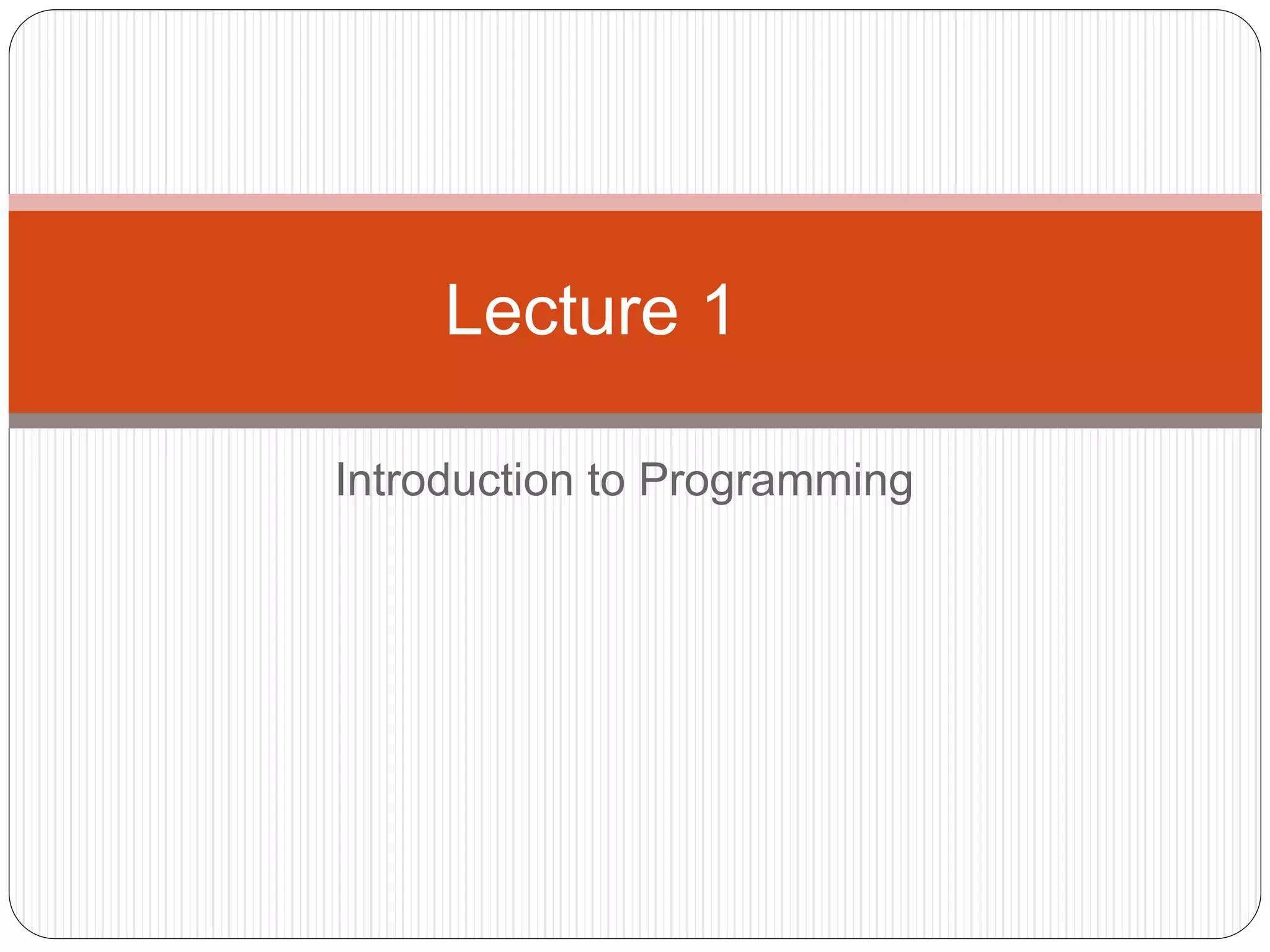 Lecture 1

Introduction to Programming